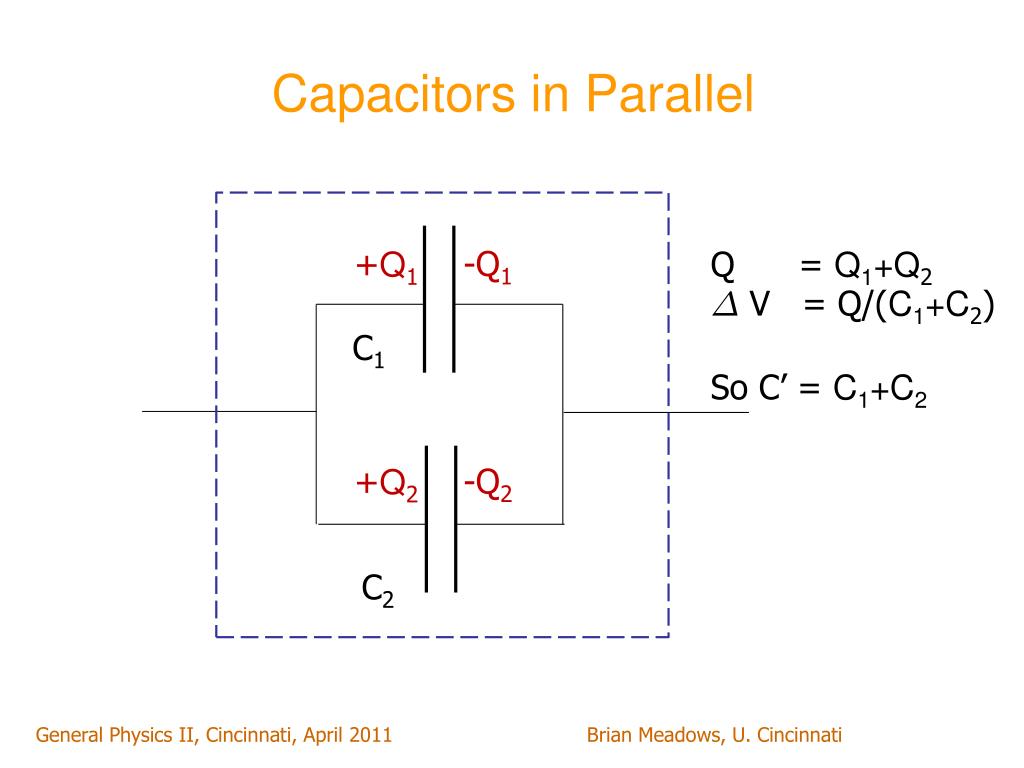 Capacitors in Parallel

$+Q_1$ $-Q_1$

$C_1$

$+Q_2$ $-Q_2$

$C_2$

$Q = Q_1+Q_2$
$\Delta V = Q/(C_1+C_2)$

So $C' = C_1+C_2$

General Physics II, Cincinnati, April 2011

Brian Meadows, U. Cincinnati